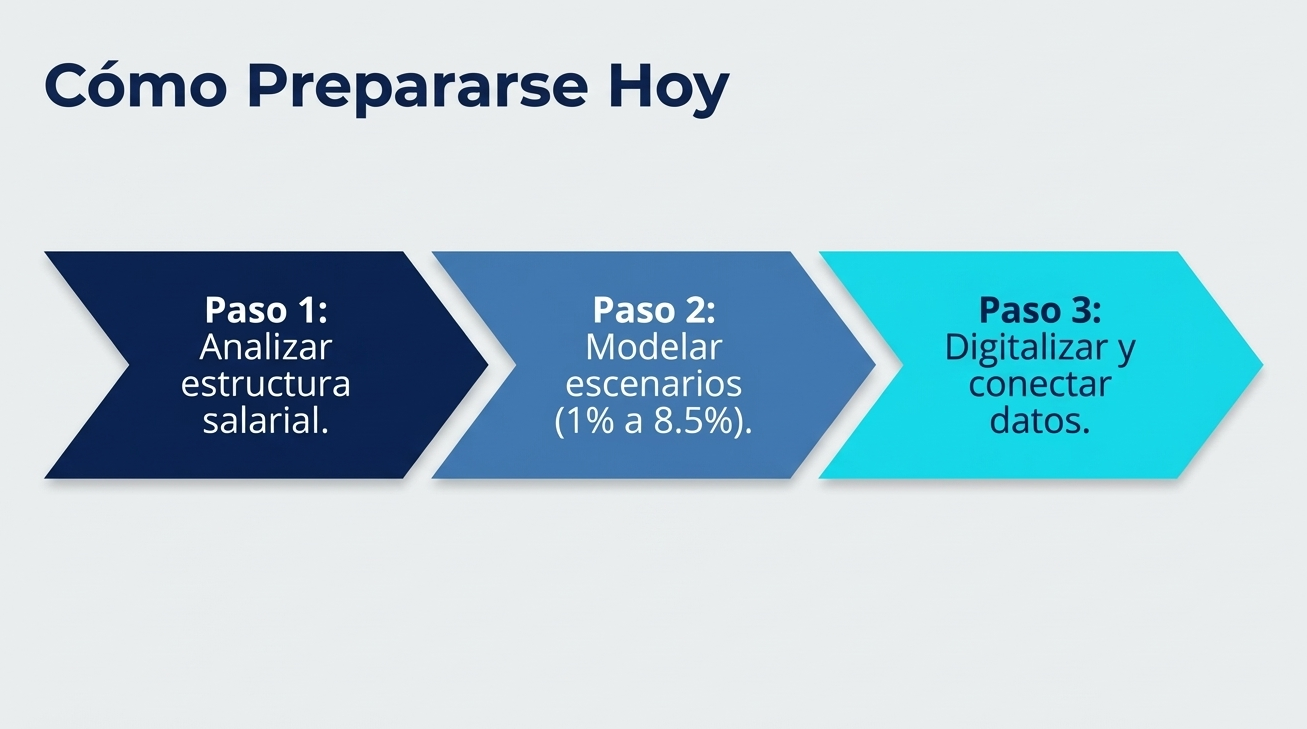 Cómo Prepararse Hoy

Paso 1:
Analizar estructura salarial.

Paso 2:
Modelar escenarios (1% a 8.5%).

Paso 3:
Digitalizar y conectar datos.